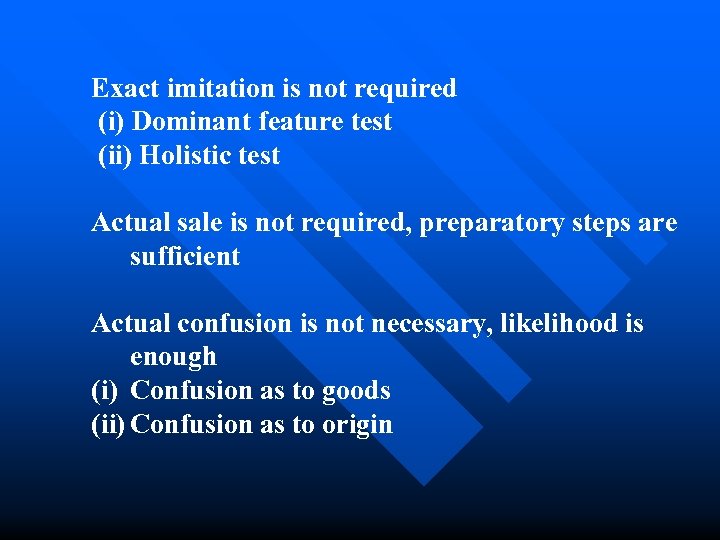 Exact imitation is not required
(i) Dominant feature test
(ii) Holistic test

Actual sale is not required, preparatory steps are sufficient

Actual confusion is not necessary, likelihood is enough
(i) Confusion as to goods
(ii) Confusion as to origin